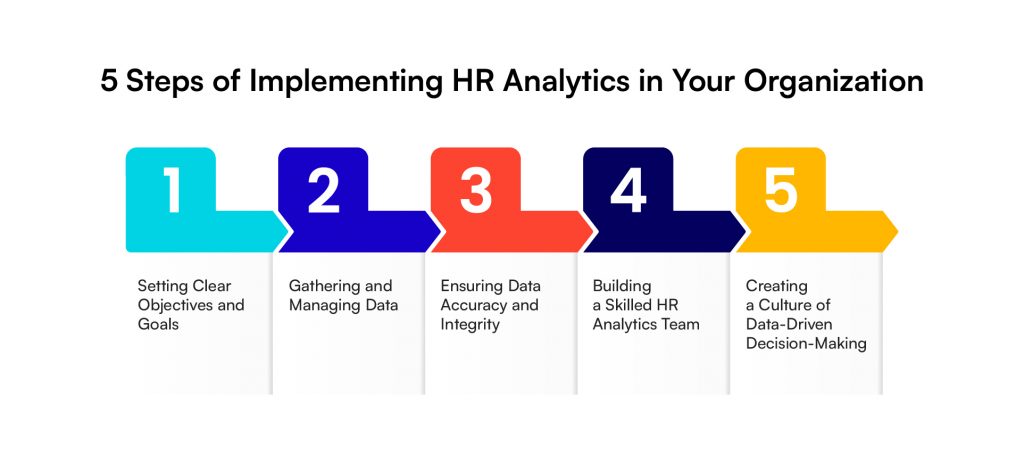 5 Steps of Implementing HR Analytics in Your Organization

1

Setting Clear Objectives and Goals

2

Gathering and Managing Data

3

Ensuring Data Accuracy and Integrity

4

Building a Skilled HR Analytics Team

5

Creating a Culture of Data-Driven Decision-Making